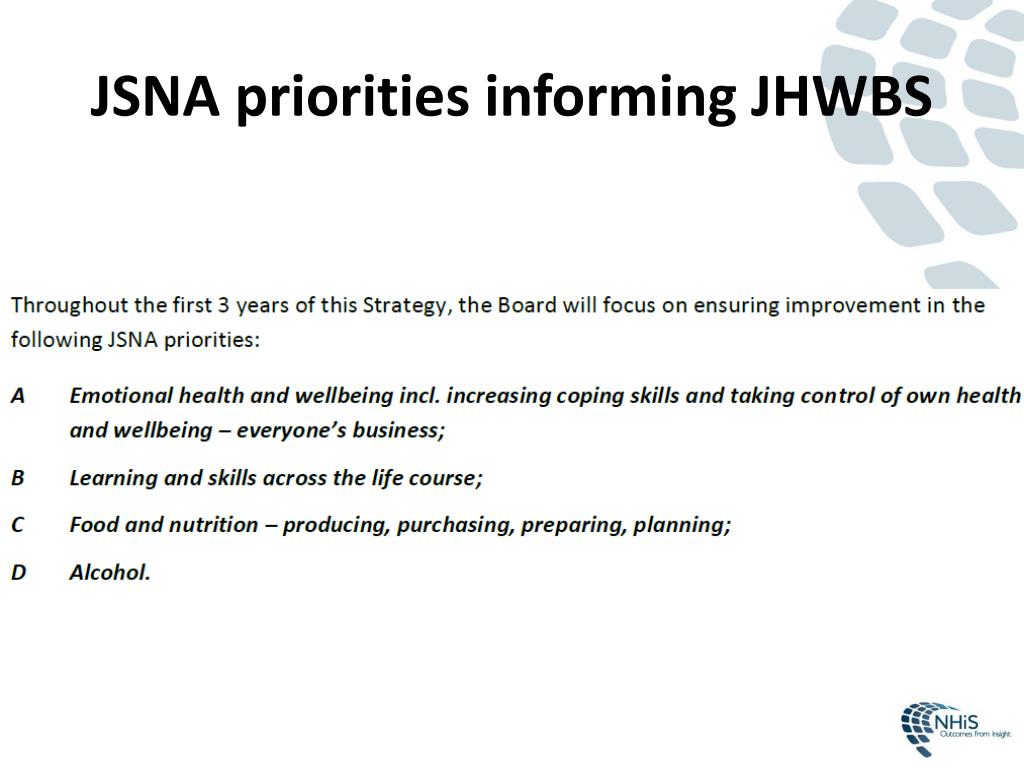 JSNA priorities informing JHWBS

Throughout the first 3 years of this Strategy, the Board will focus on ensuring improvement in the following JSNA priorities:

A Emotional health and wellbeing incl. increasing coping skills and taking control of own health and wellbeing – everyone's business;

B Learning and skills across the life course;

C Food and nutrition – producing, purchasing, preparing, planning;

D Alcohol.

NHiS
Outcomes from Insight